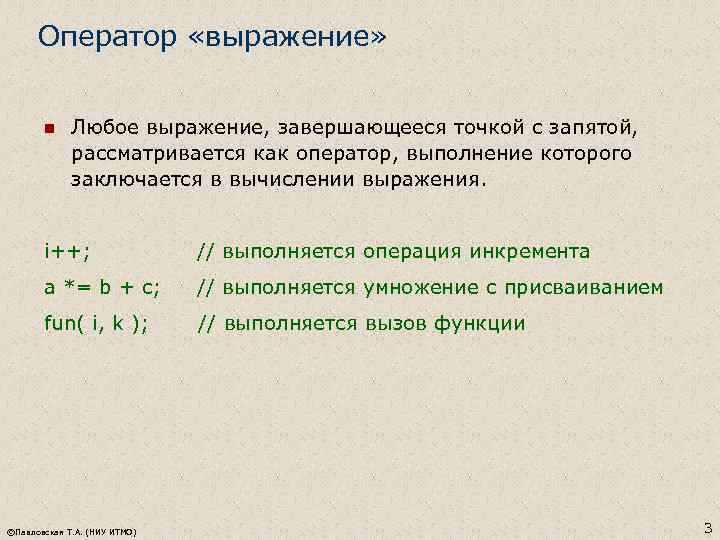 Оператор «выражение»

Любое выражение, завершающееся точкой с запятой, рассматривается как оператор, выполнение которого заключается в вычислении выражения.

i++; // выполняется операция инкремента
a *= b + c; // выполняется умножение с присваиванием
fun( i, k ); // выполняется вызов функции

©Павловская Т.А. (НИУ ИТМО)

3